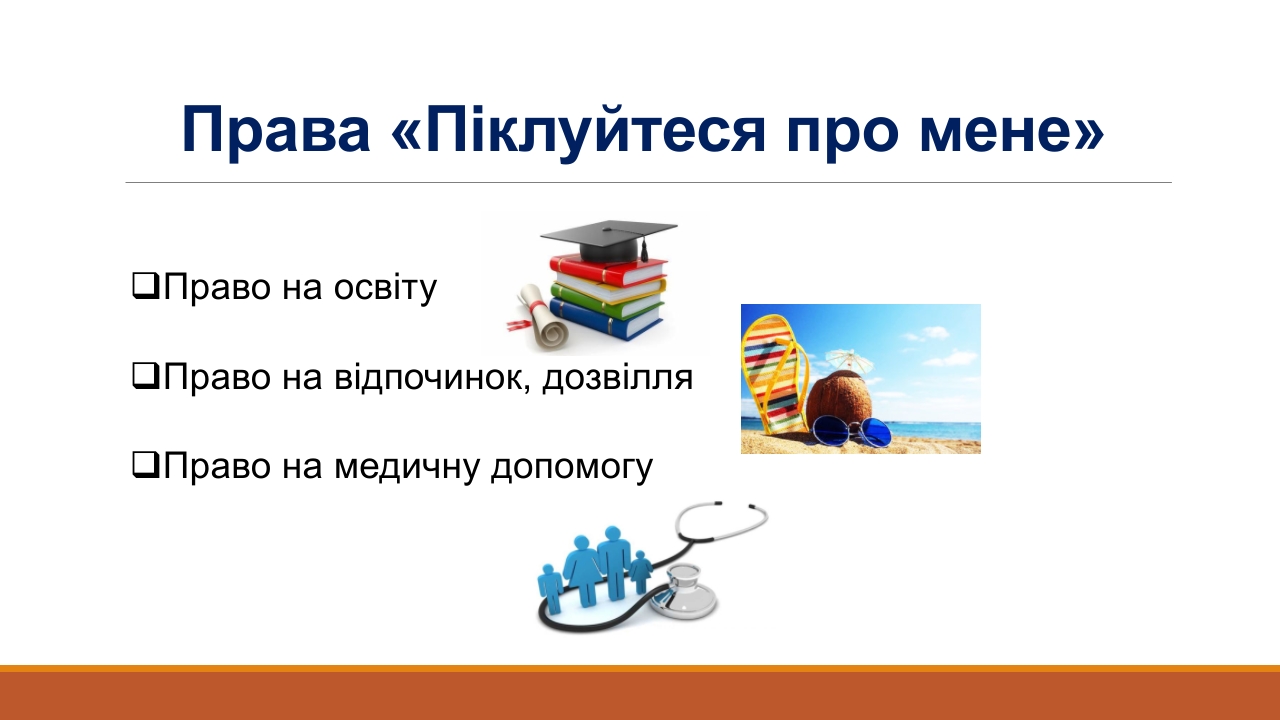 Права «Піклуйтеся про мене»

❑Право на освіту

❑Право на відпочинок, дозвілля

❑Право на медичну допомогу